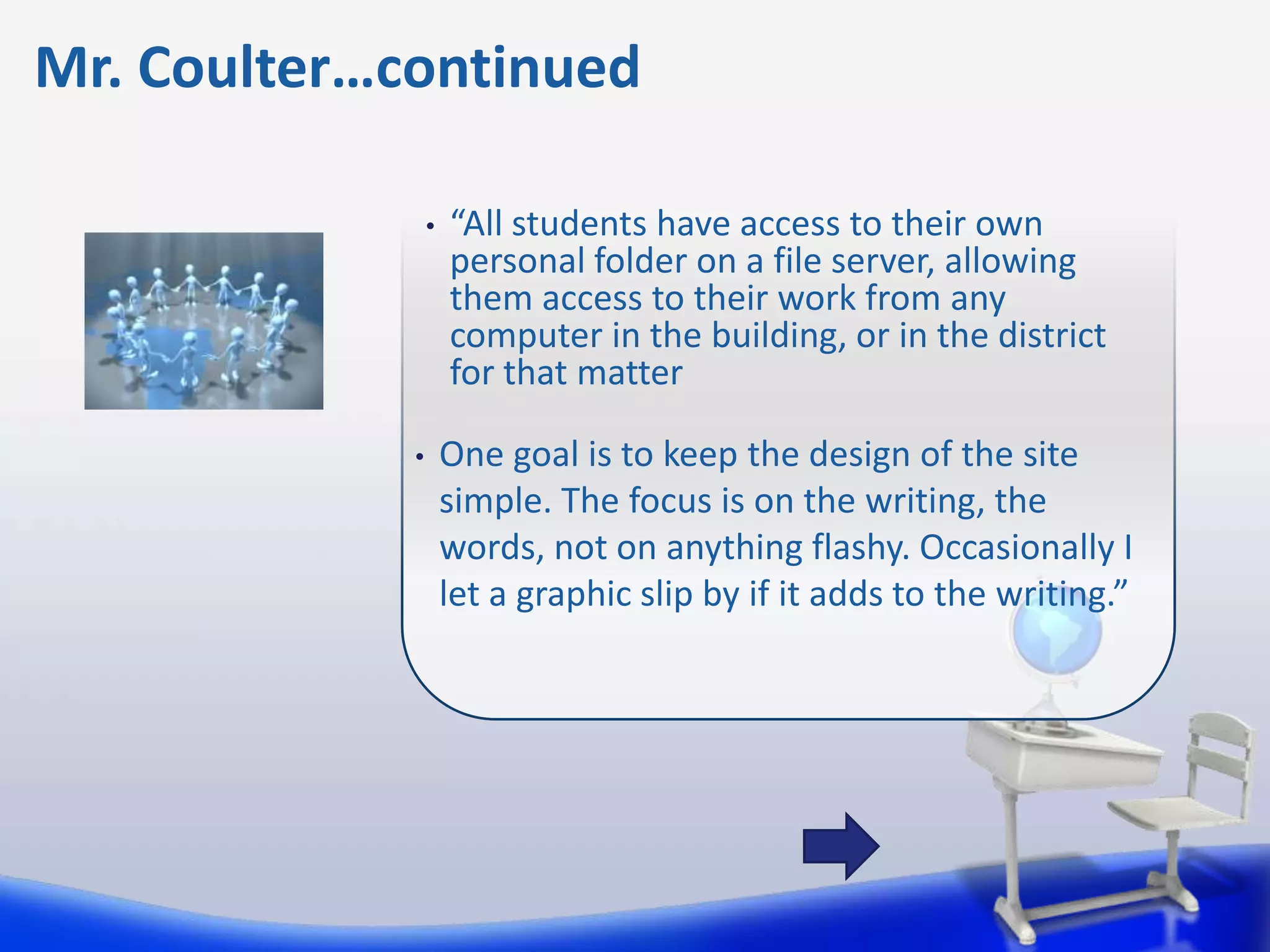 Mr. Coulter…continued

• “All students have access to their own personal folder on a file server, allowing them access to their work from any computer in the building, or in the district for that matter

• One goal is to keep the design of the site simple. The focus is on the writing, the words, not on anything flashy. Occasionally I let a graphic slip by if it adds to the writing.”